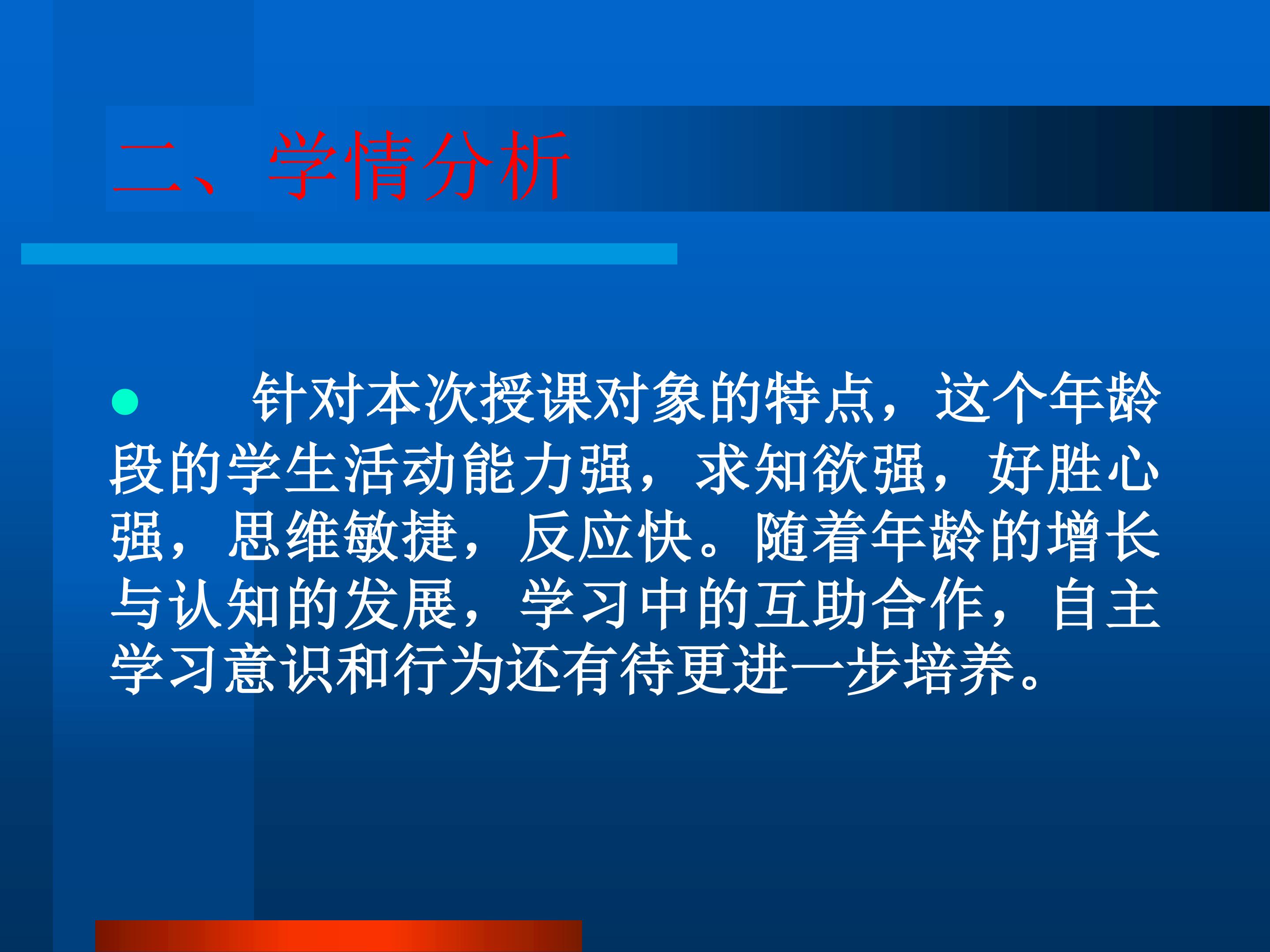 二、学情分析

• 针对本次授课对象的特点，这个年龄段的学生活动能力强，求知欲强，好胜心强，思维敏捷，反应快。随着年龄的增长与认知的发展，学习中的互助合作，自主学习意识和行为还有待更进一步培养。